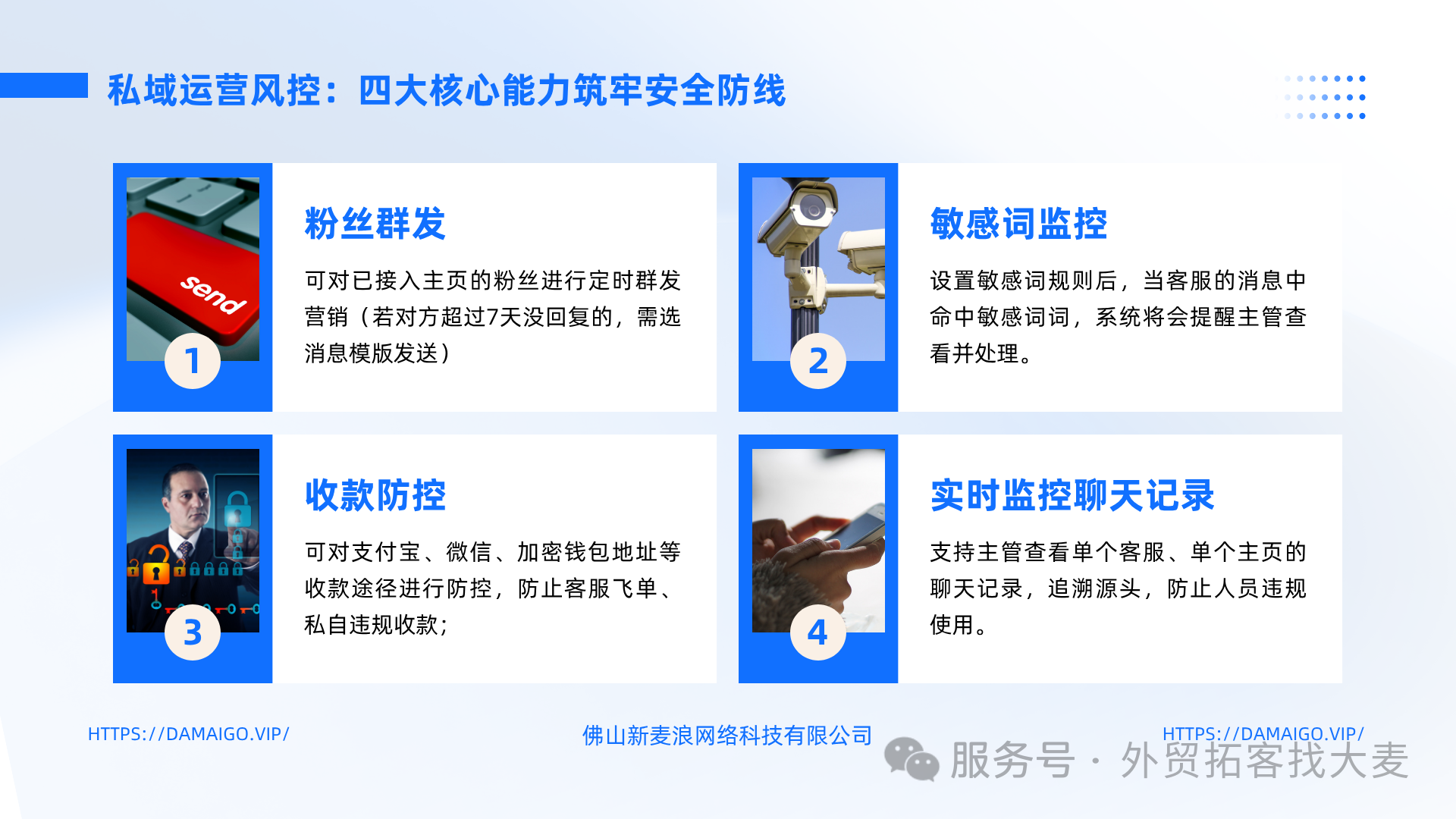 私域运营风控：四大核心能力筑牢安全防线

send

1

粉丝群发

可对已接入主页的粉丝进行定时群发营销（若对方超过7天没回复的，需选消息模版发送）

2

敏感词监控

设置敏感词规则后，当客服的消息中命中敏感词词，系统将会提醒主管查看并处理。

3

收款防控

可对支付宝、微信、加密钱包地址等收款途径进行防控，防止客服飞单、私自违规收款；

4

实时监控聊天记录

支持主管查看单个客服、单个主页的聊天记录，追溯源头，防止人员违规使用。

HTTPS://DAMAIGO.VIP/

佛山新麦浪网络科技有限公司

HTTPS://DAMAIGO.VIP/

服务号 · 外贸拓客找大麦